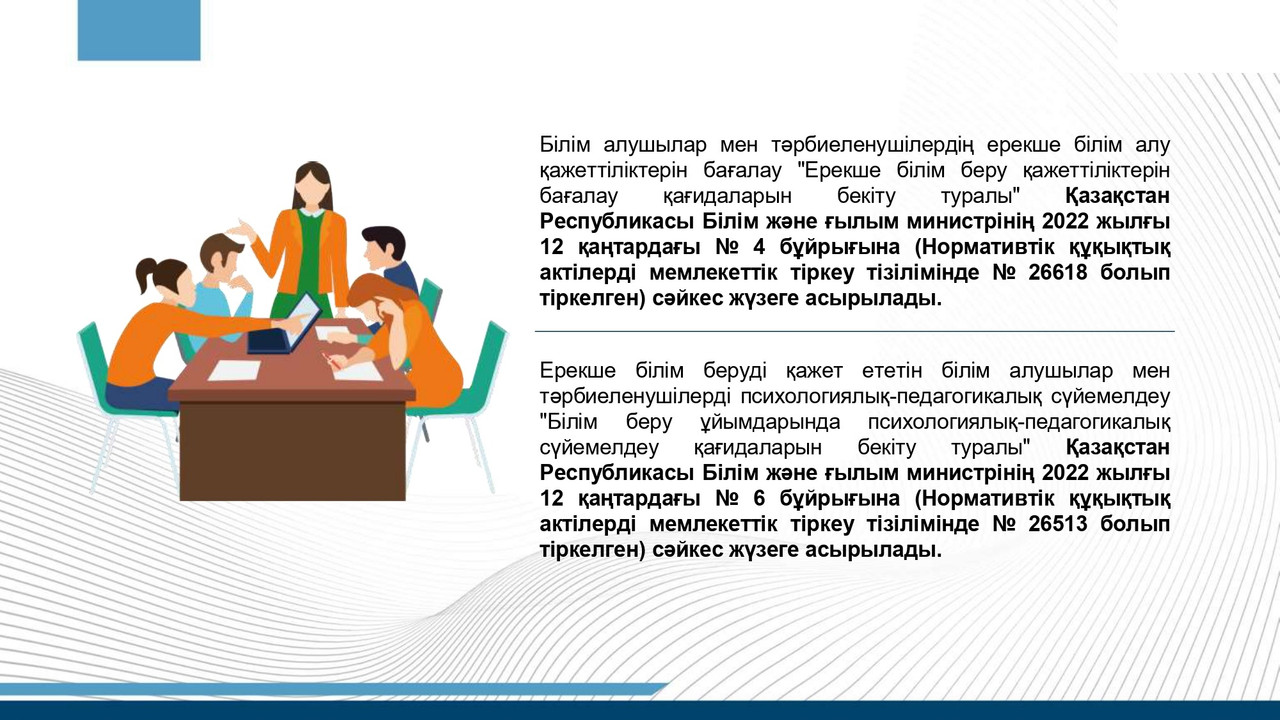 Білім алушылар мен тәрбиеленушілердің ерекше білім алу қажеттіліктерін бағалау "Ерекше білім беру қажеттіліктерін бағалау қағидаларын бекіту туралы" Қазақстан Республикасы Білім және ғылым министрінің 2022 жылғы 12 қаңтардағы № 4 бұйрығына (Нормативтік құқықтық актілерді мемлекеттік тіркеу тізілімінде № 26618 болып тіркелген) сәйкес жүзеге асырылады.

Ерекше білім беруді қажет ететін білім алушылар мен тәрбиеленушілерді психологиялық-педагогикалық сүйемелдеу "Білім беру ұйымдарында психологиялық-педагогикалық сүйемелдеу қағидаларын бекіту туралы" Қазақстан Республикасы Білім және ғылым министрінің 2022 жылғы 12 қаңтардағы № 6 бұйрығына (Нормативтік құқықтық актілерді мемлекеттік тіркеу тізілімінде № 26513 болып тіркелген) сәйкес жүзеге асырылады.